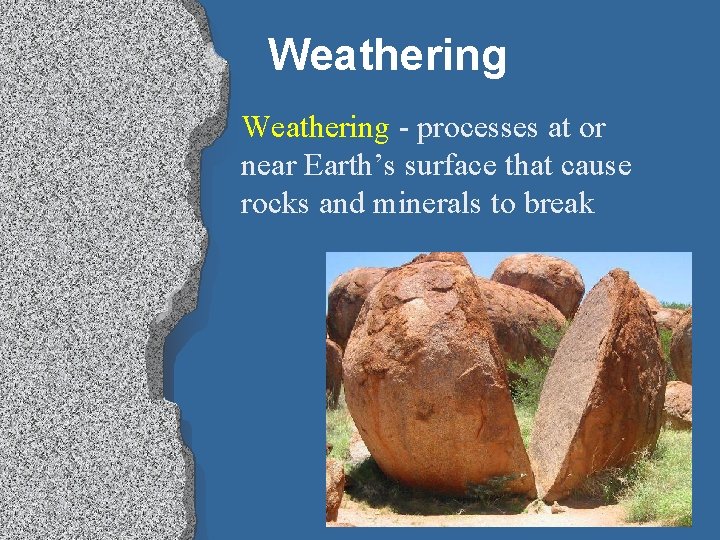 Weathering

Weathering - processes at or near Earth’s surface that cause rocks and minerals to break